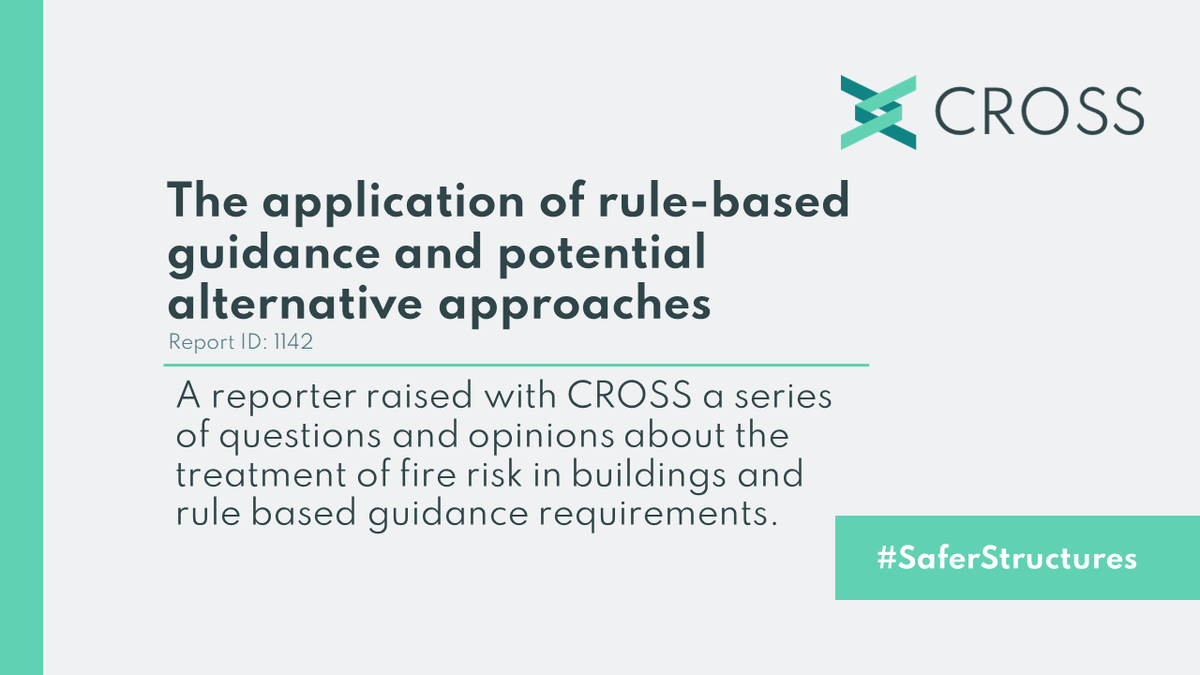 CROSS

The application of rule-based guidance and potential alternative approaches

Report ID: 1142

A reporter raised with CROSS a series of questions and opinions about the treatment of fire risk in buildings and rule based guidance requirements.

#SaferStructures